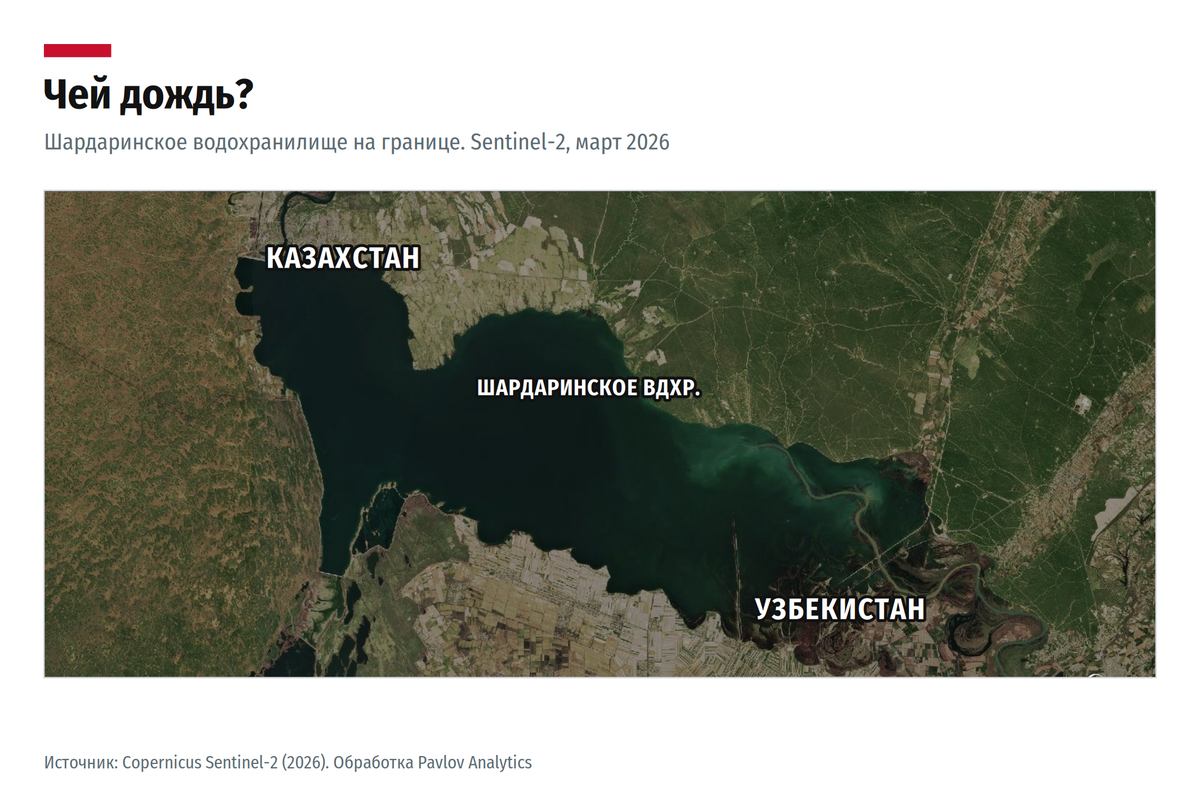 Чей дождь?

Шардаринское водохранилище на границе. Sentinel-2, март 2026

КАЗАХСТАН

ШАРДАРИНСКОЕ ВДХР.

УЗБЕКИСТАН

Источник: Copernicus Sentinel-2 (2026). Обработка Pavlov Analytics